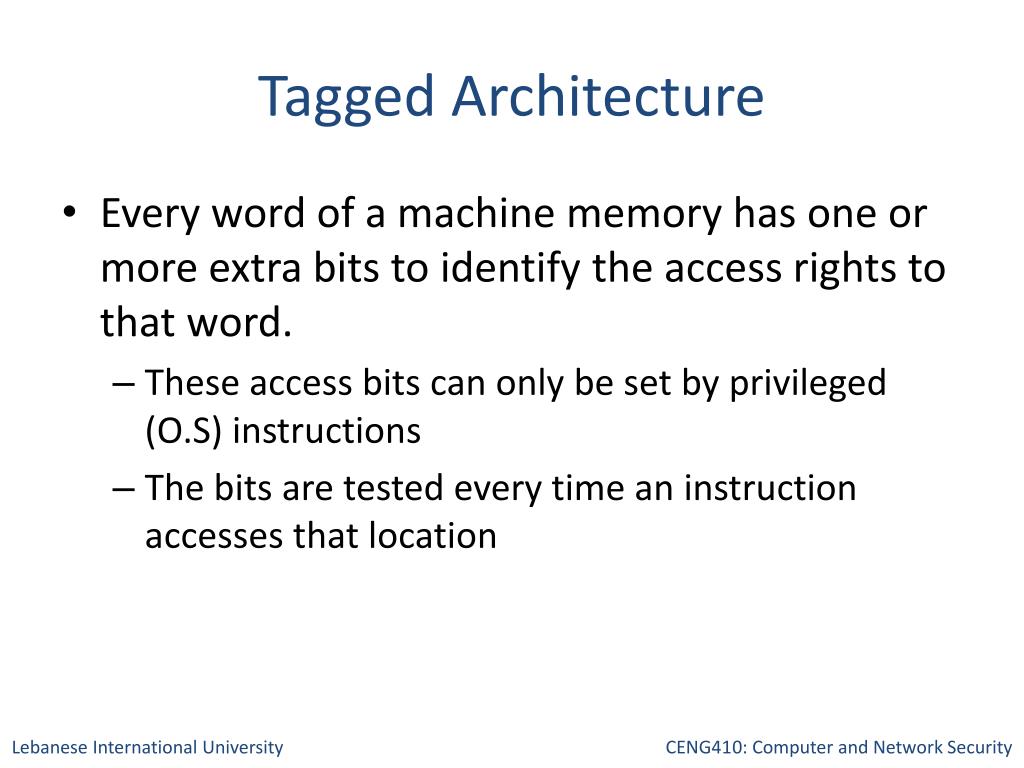 Tagged Architecture

• Every word of a machine memory has one or more extra bits to identify the access rights to that word.
– These access bits can only be set by privileged (O.S) instructions
– The bits are tested every time an instruction accesses that location

Lebanese International University

CENG410: Computer and Network Security